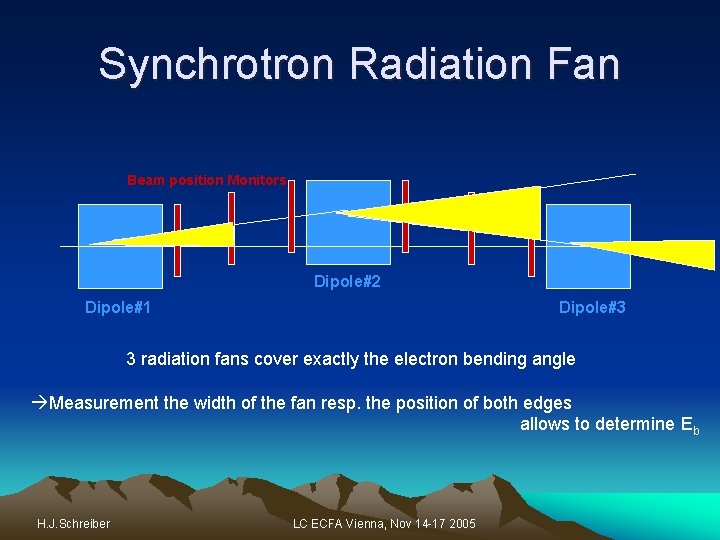 Synchrotron Radiation Fan

Beam position Monitors

Dipole#2

Dipole#1

Dipole#3

3 radiation fans cover exactly the electron bending angle

→Measurement the width of the fan resp. the position of both edges allows to determine $E_b$

H.J.Schreiber

LC ECFA Vienna, Nov 14-17 2005